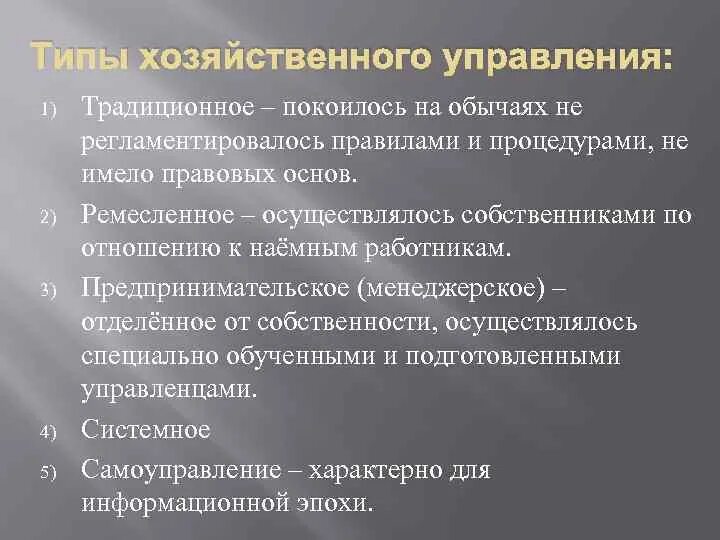 Типы хозяйственного управления:

1) Традиционное – покоилось на обычаях не регламентировалось правилами и процедурами, не имело правовых основ.

2) Ремесленное – осуществлялось собственниками по отношению к наёмным работникам.

3) Предпринимательское (менеджерское) – отделённое от собственности, осуществлялось специально обученными и подготовленными управленцами.

4) Системное

5) Самоуправление – характерно для информационной эпохи.